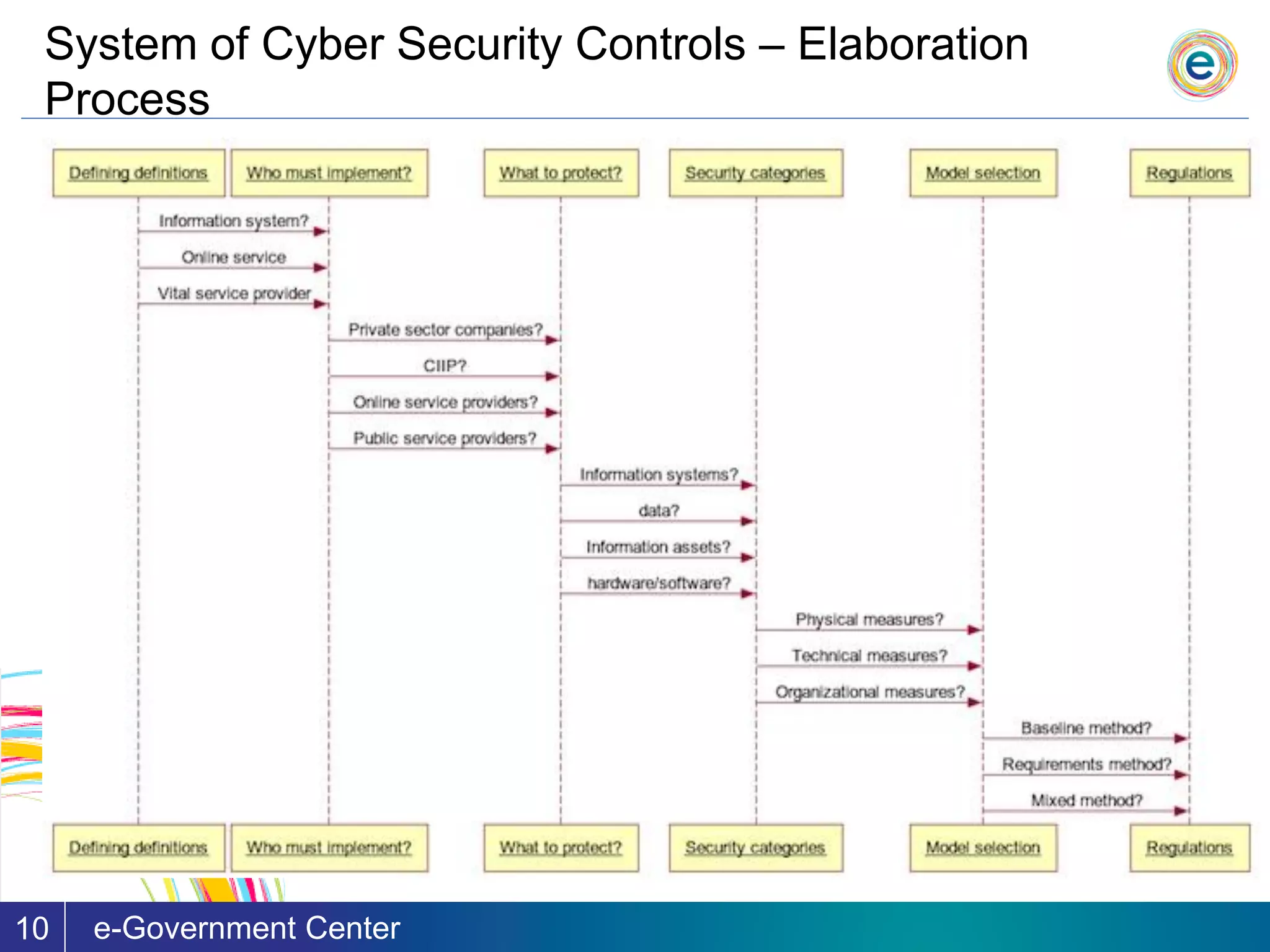 System of Cyber Security Controls – Elaboration Process

e

Defining definitions
Who must implement?
What to protect?
Security categories
Model selection
Regulations

Information system?
Online service
Vital service provider
Private sector companies?
CIIP?
Online service providers?
Public service providers?
Information systems?
data?
Information assets?
hardware/software?
Physical measures?
Technical measures?
Organizational measures?
Baseline method?
Requirements method?
Mixed method?

Defining definitions
Who must implement?
What to protect?
Security categories
Model selection
Regulations

10
e-Government Center